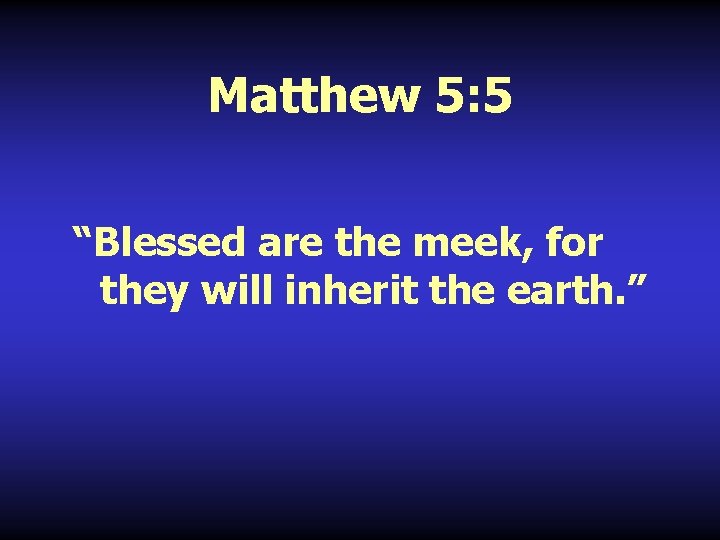 Matthew 5:5

“Blessed are the meek, for they will inherit the earth.”